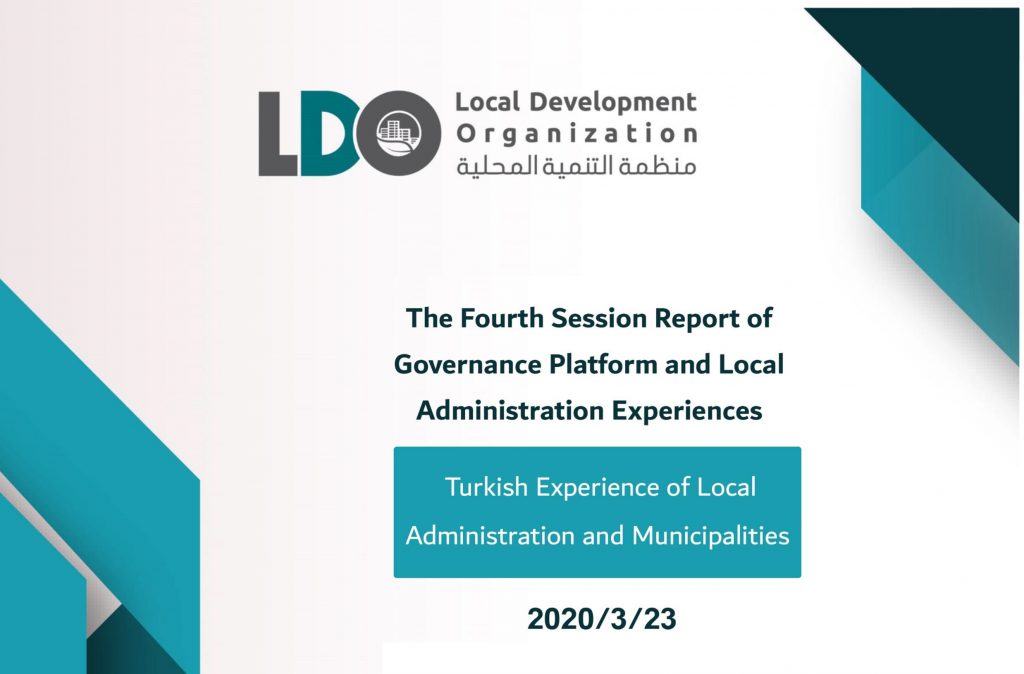 LDO Local Development Organization منظمة التنمية المحلية

The Fourth Session Report of Governance Platform and Local Administration Experiences

Turkish Experience of Local Administration and Municipalities

2020/3/23